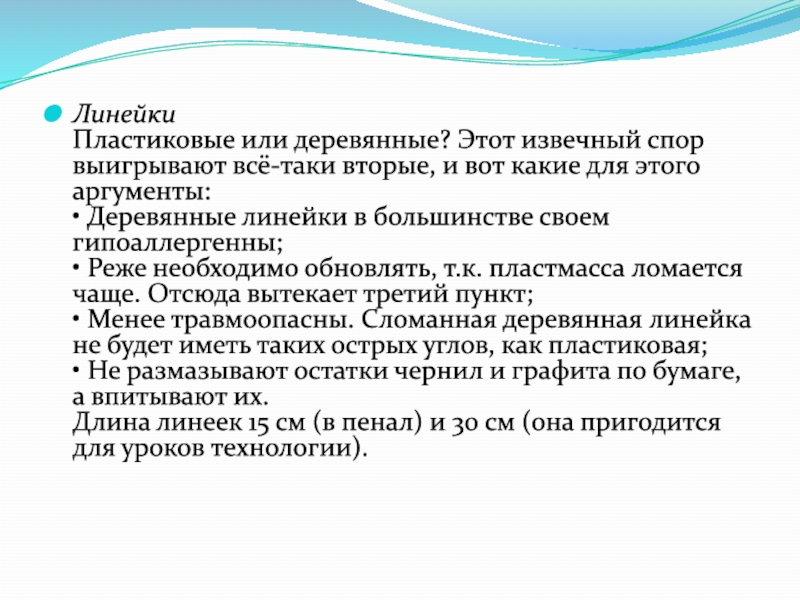 Линейки
Пластиковые или деревянные? Этот извечный спор выигрывают всё-таки вторые, и вот какие для этого аргументы:
• Деревянные линейки в большинстве своем гипоаллергенны;
• Реже необходимо обновлять, т.к. пластмасса ломается чаще. Отсюда вытекает третий пункт;
• Менее травмоопасны. Сломанная деревянная линейка не будет иметь таких острых углов, как пластиковая;
• Не размазывают остатки чернил и графита по бумаге, а впитывают их.
Длина линеек 15 см (в пенал) и 30 см (она пригодится для уроков технологии).